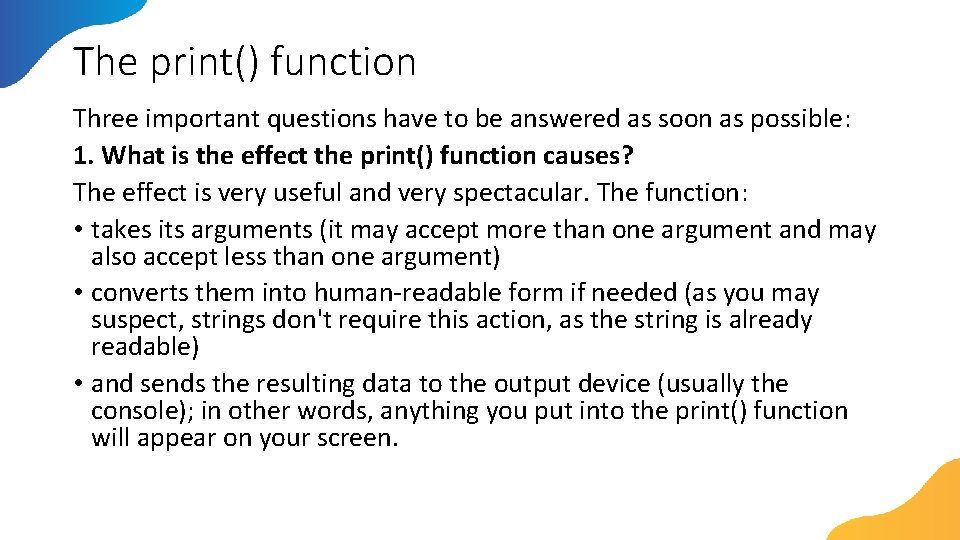 The print() function

Three important questions have to be answered as soon as possible:

1. What is the effect the print() function causes?

The effect is very useful and very spectacular. The function:

• takes its arguments (it may accept more than one argument and may also accept less than one argument)

• converts them into human-readable form if needed (as you may suspect, strings don't require this action, as the string is already readable)

• and sends the resulting data to the output device (usually the console); in other words, anything you put into the print() function will appear on your screen.